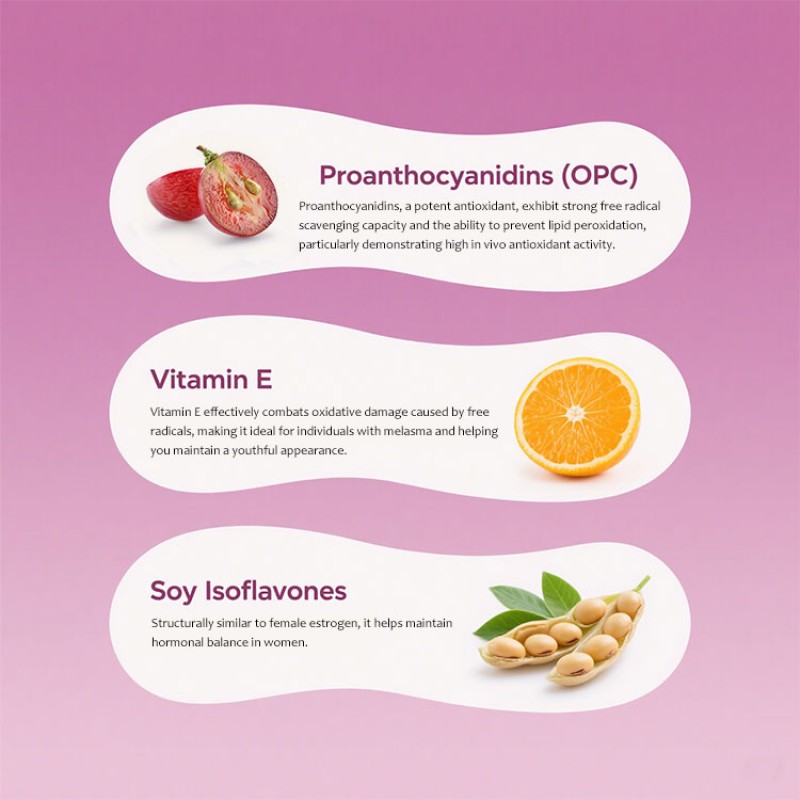 Proanthocyanidins (OPC)

Proanthocyanidins, a potent antioxidant, exhibit strong free radical scavenging capacity and the ability to prevent lipid peroxidation, particularly demonstrating high in vivo antioxidant activity.

Vitamin E

Vitamin E effectively combats oxidative damage caused by free radicals, making it ideal for individuals with melasma and helping you maintain a youthful appearance.

Soy Isoflavones

Structurally similar to female estrogen, it helps maintain hormonal balance in women.